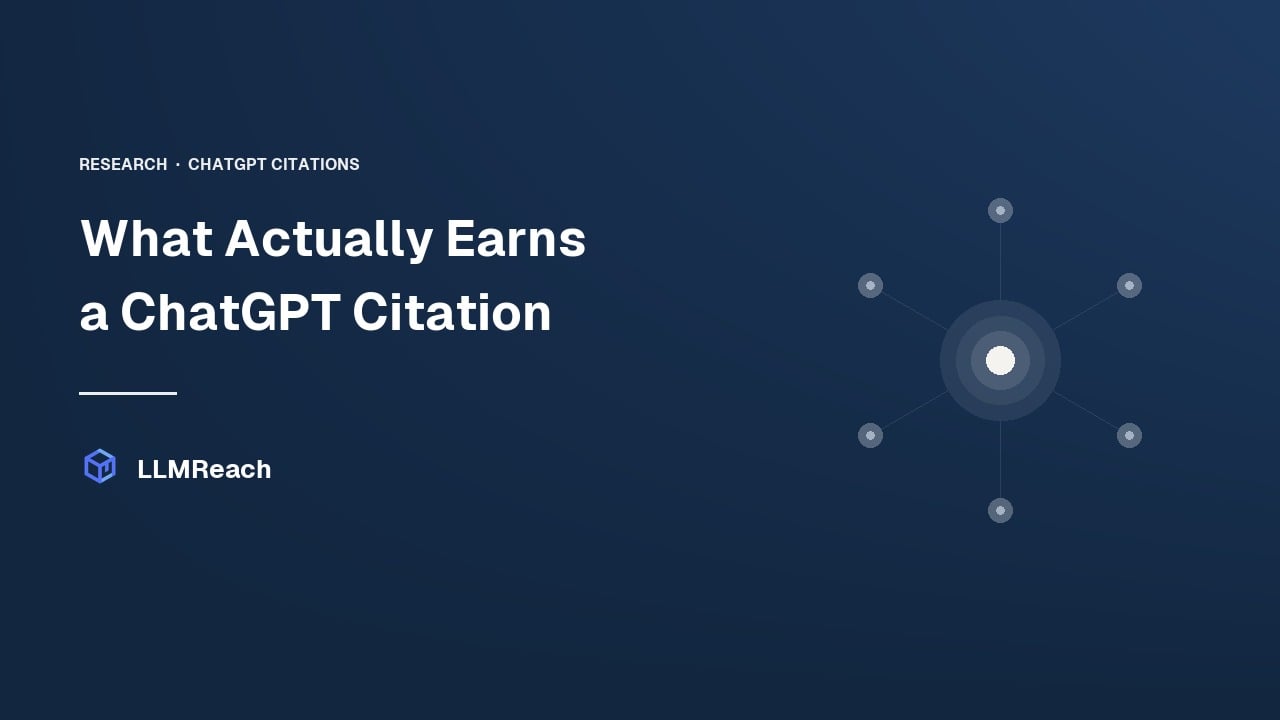 RESEARCH · CHATGPT CITATIONS

What Actually Earns a ChatGPT Citation

LLMReach